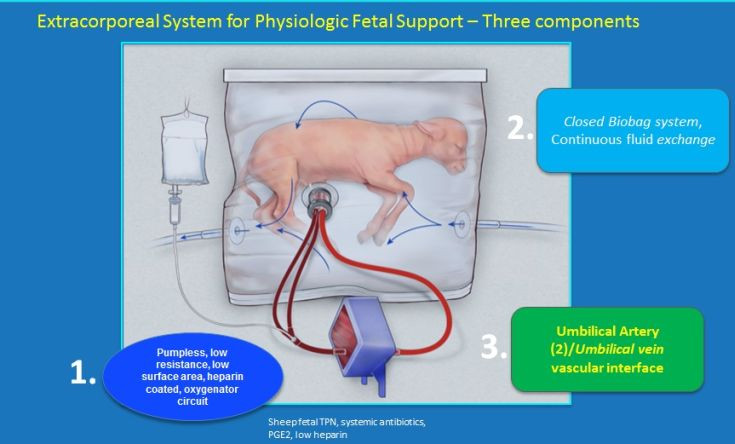 Extracorporeal System for Physiologic Fetal Support – Three components

2.

Closed Biobag system, Continuous fluid exchange

3.

Umbilical Artery (2)/Umbilical vein vascular interface

1.

Pumpless, low resistance, low surface area, heparin coated, oxygenator circuit

Sheep fetal TPN, systemic antibiotics, PGE2, low heparin